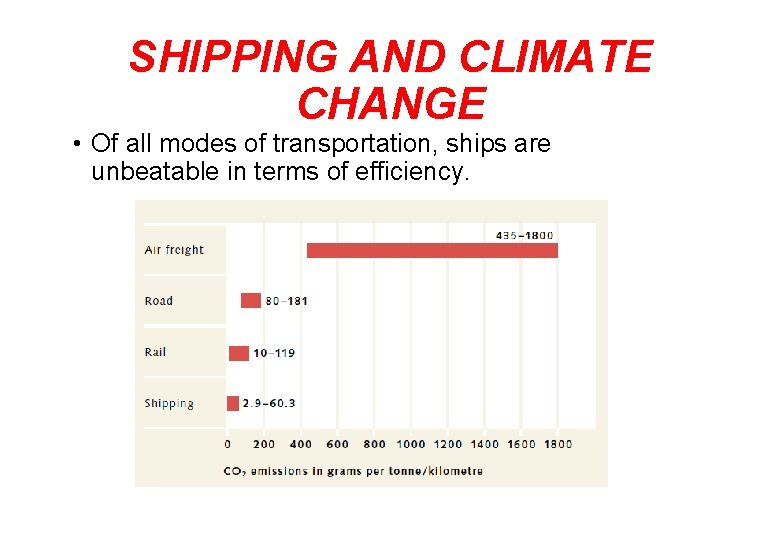 SHIPPING AND CLIMATE CHANGE

• Of all modes of transportation, ships are unbeatable in terms of efficiency.

Air freight
435–1800

Road
80–181

Rail
10–119

Shipping
2.9–60.3

0 200 400 600 800 1000 1200 1400 1600 1800

$CO_2$ emissions in grams per tonne/kilometre